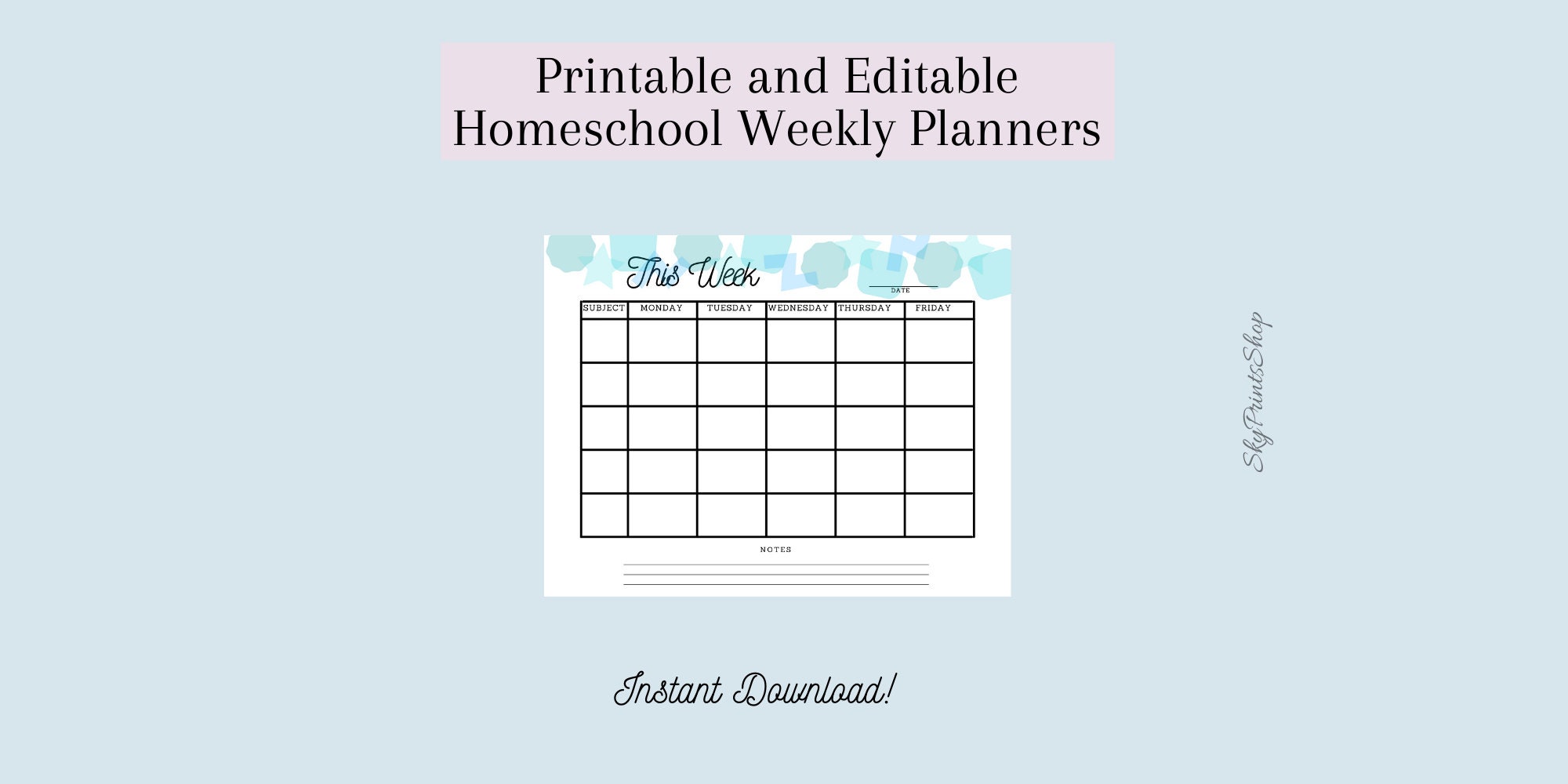 Printable and Editable
Homeschool Weekly Planners

This Week

DATE

| SUBJECT | MONDAY | TUESDAY | WEDNESDAY | THURSDAY | FRIDAY |
|---|---|---|---|---|---|
| | | | | | |
| | | | | | |
| | | | | | |
| | | | | | |
| | | | | | |

NOTES

SkyPrintsShop

Instant Download!